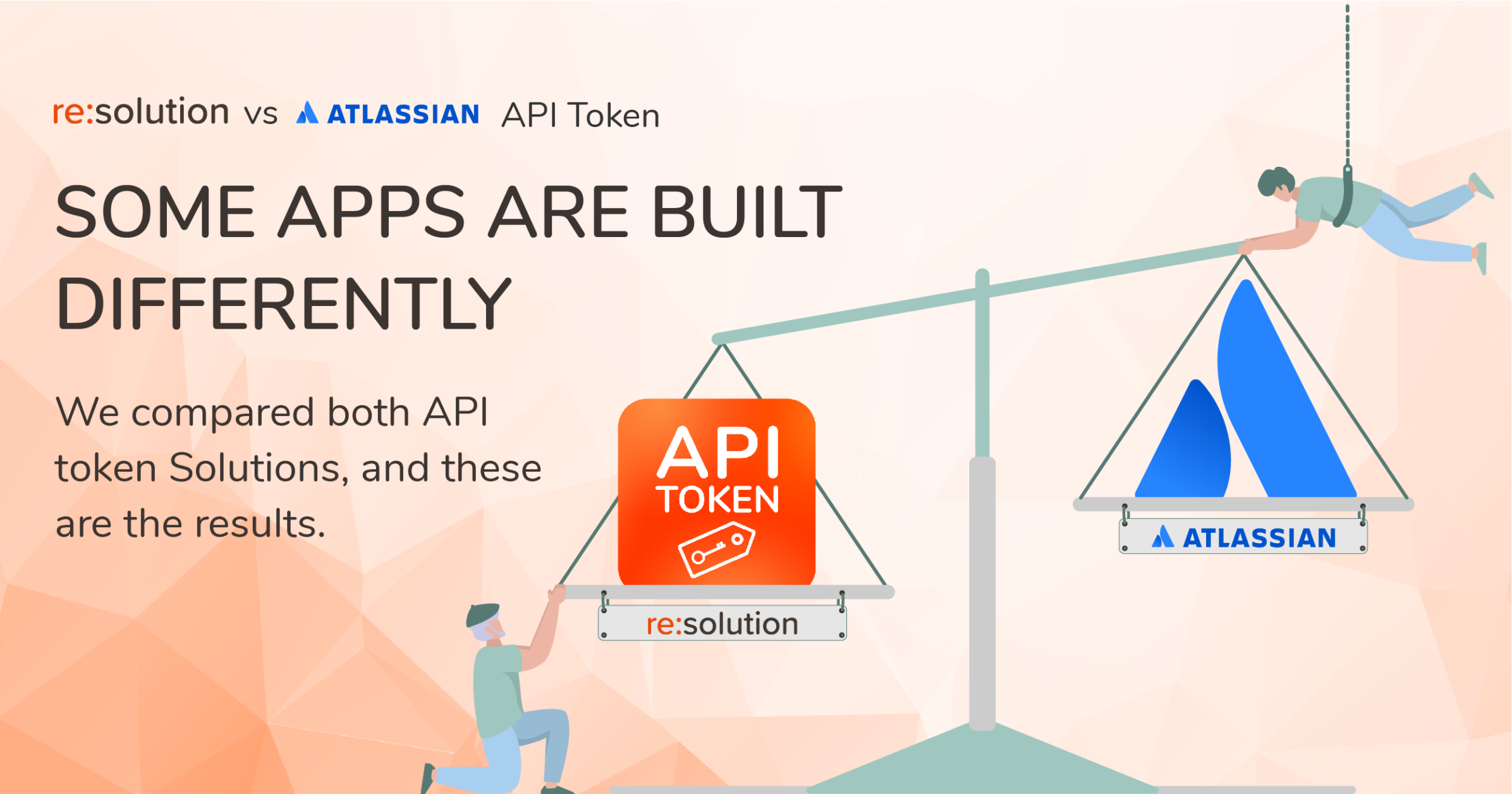 re:solution vs ATLASSIAN API Token

SOME APPS ARE BUILT DIFFERENTLY

We compared both API token Solutions, and these are the results.

API TOKEN

re:solution

ATLASSIAN